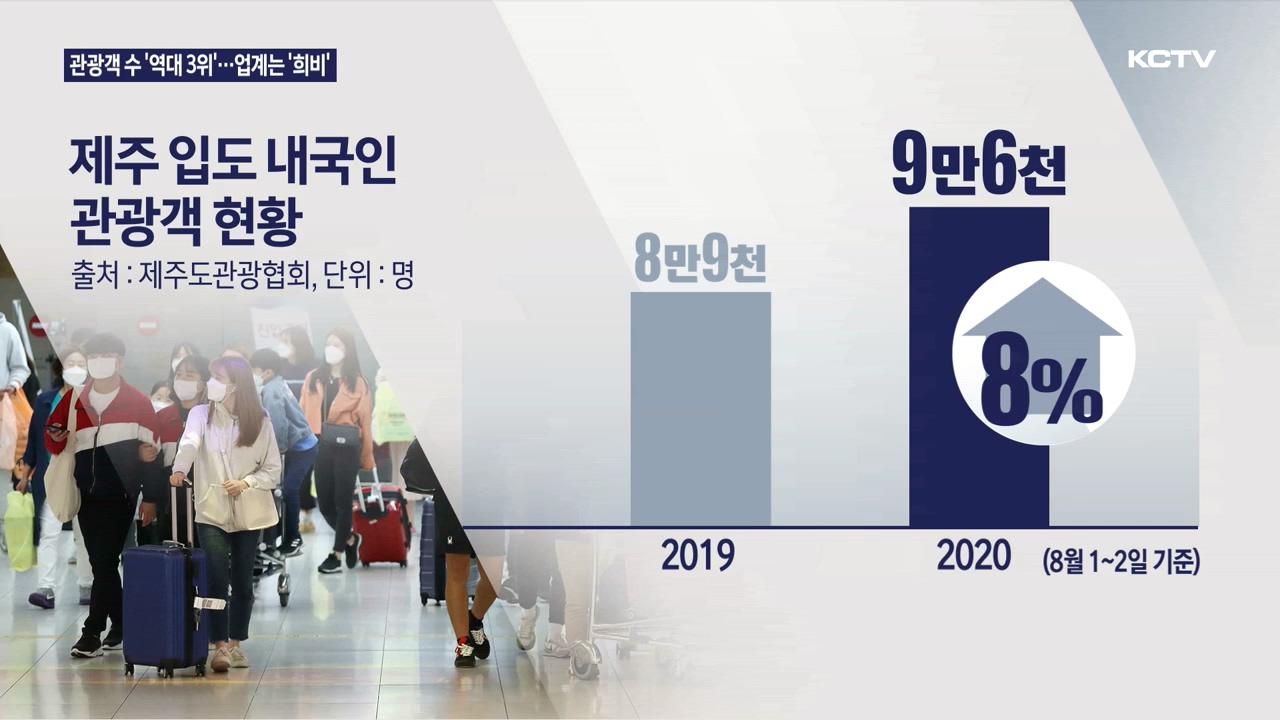 관광객 수 '역대 3위'…업계는 '희비'

KCTV

제주 입도 내국인 관광객 현황

출처 : 제주도관광협회, 단위 : 명

8만9천

9만6천

8%

2019

2020

(8월 1~2일 기준)